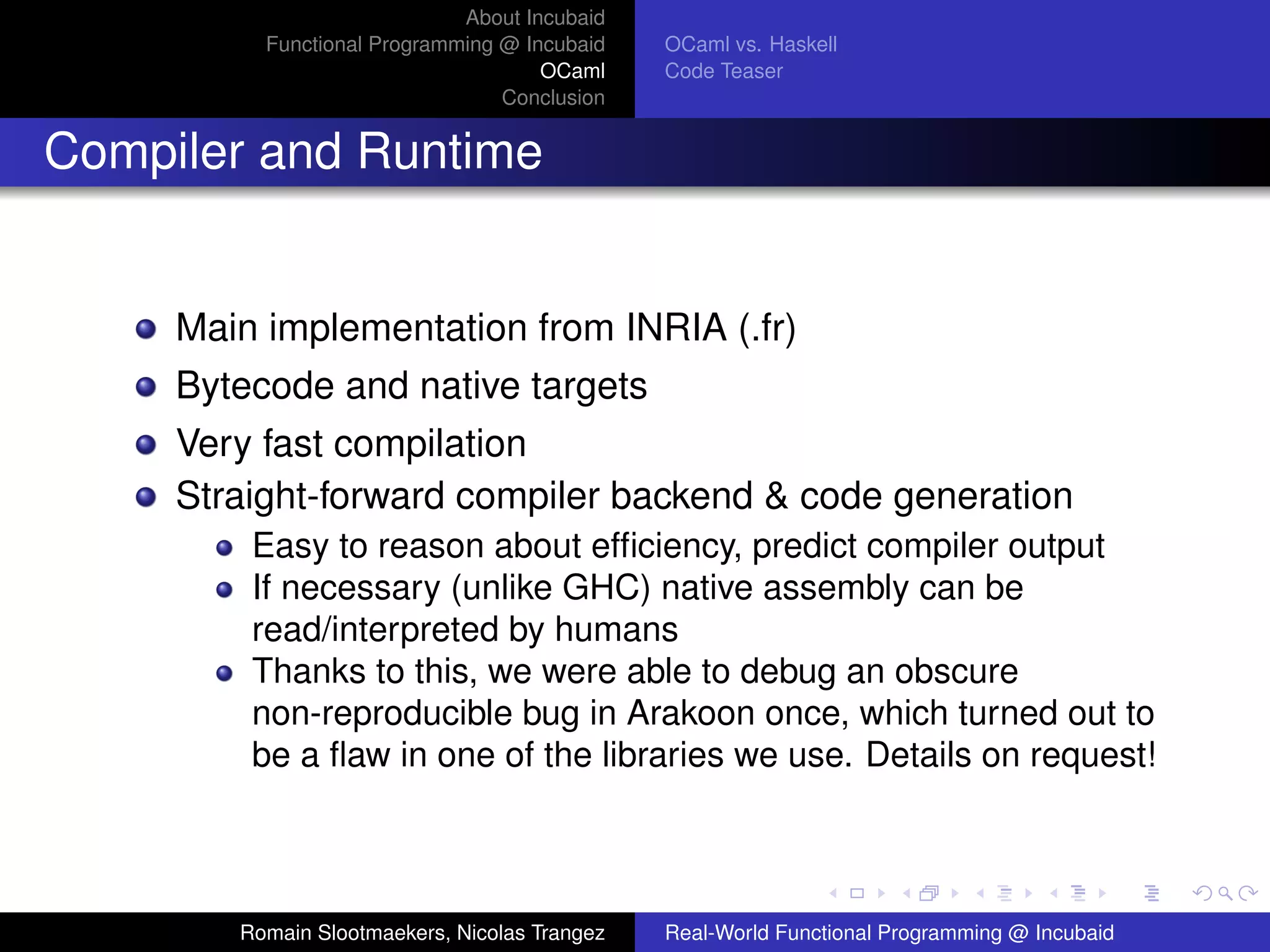 About Incubaid
Functional Programming @ Incubaid
OCaml
Conclusion

OCaml vs. Haskell
Code Teaser

Compiler and Runtime

- Main implementation from INRIA (.fr)
- Bytecode and native targets
- Very fast compilation
- Straight-forward compiler backend & code generation
  - Easy to reason about efficiency, predict compiler output
  - If necessary (unlike GHC) native assembly can be read/interpreted by humans
  - Thanks to this, we were able to debug an obscure non-reproducible bug in Arakoon once, which turned out to be a flaw in one of the libraries we use. Details on request!

Romain Slootmaekers, Nicolas Trangez

Real-World Functional Programming @ Incubaid